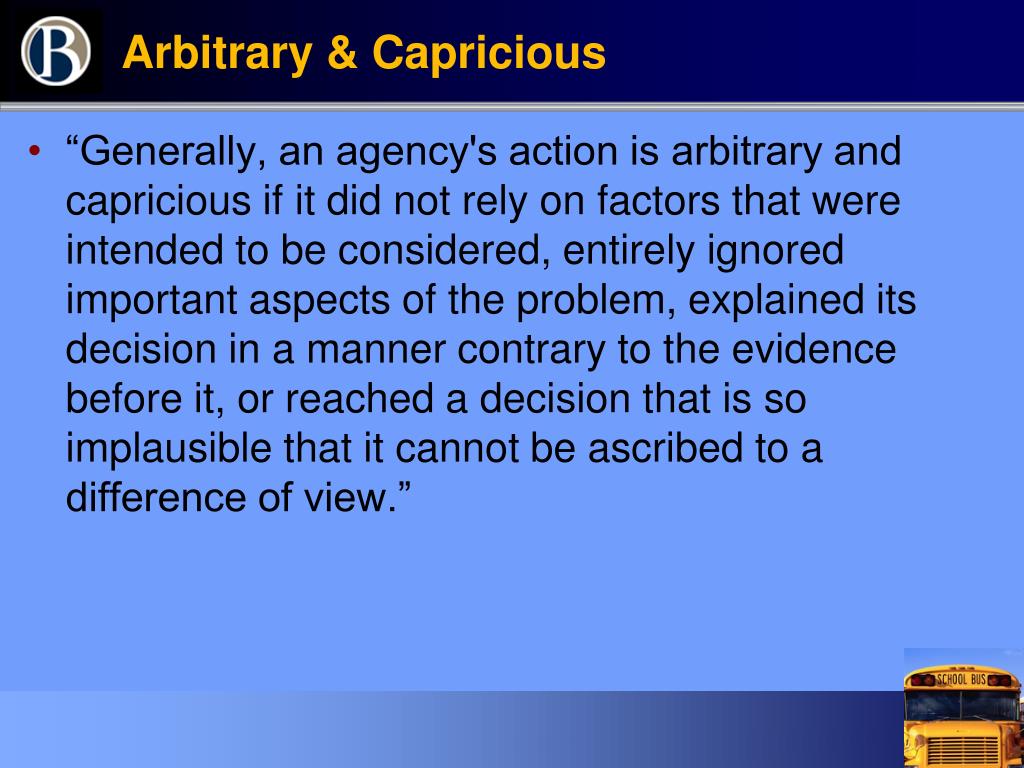 B

Arbitrary & Capricious

• “Generally, an agency's action is arbitrary and capricious if it did not rely on factors that were intended to be considered, entirely ignored important aspects of the problem, explained its decision in a manner contrary to the evidence before it, or reached a decision that is so implausible that it cannot be ascribed to a difference of view.”

SCHOOL BUS